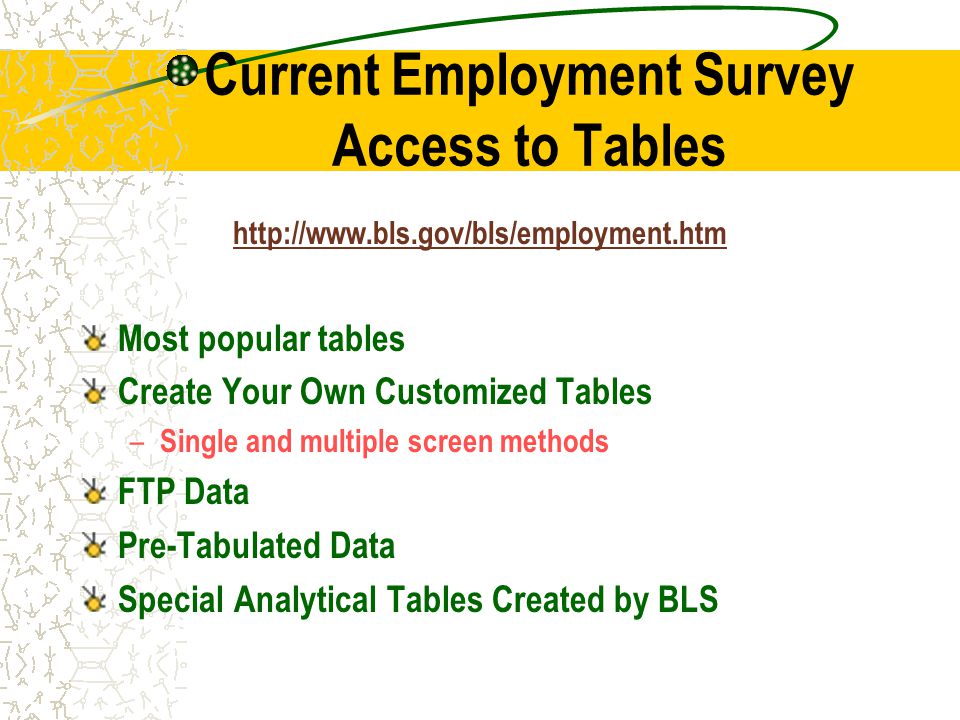 Current Employment Survey Access to Tables

http://www.bls.gov/bls/employment.htm

Most popular tables

Create Your Own Customized Tables

– Single and multiple screen methods

FTP Data

Pre-Tabulated Data

Special Analytical Tables Created by BLS